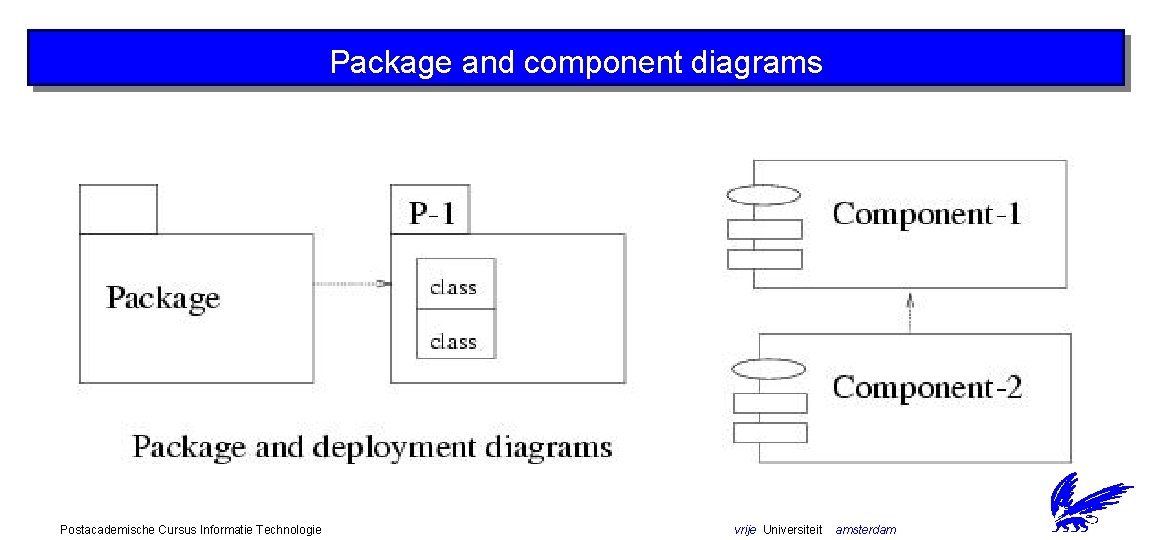 Package and component diagrams

Package

P-1

class

class

Component-1

Component-2

Package and deployment diagrams

Postacademische Cursus Informatie Technologie

vrije Universiteit amsterdam